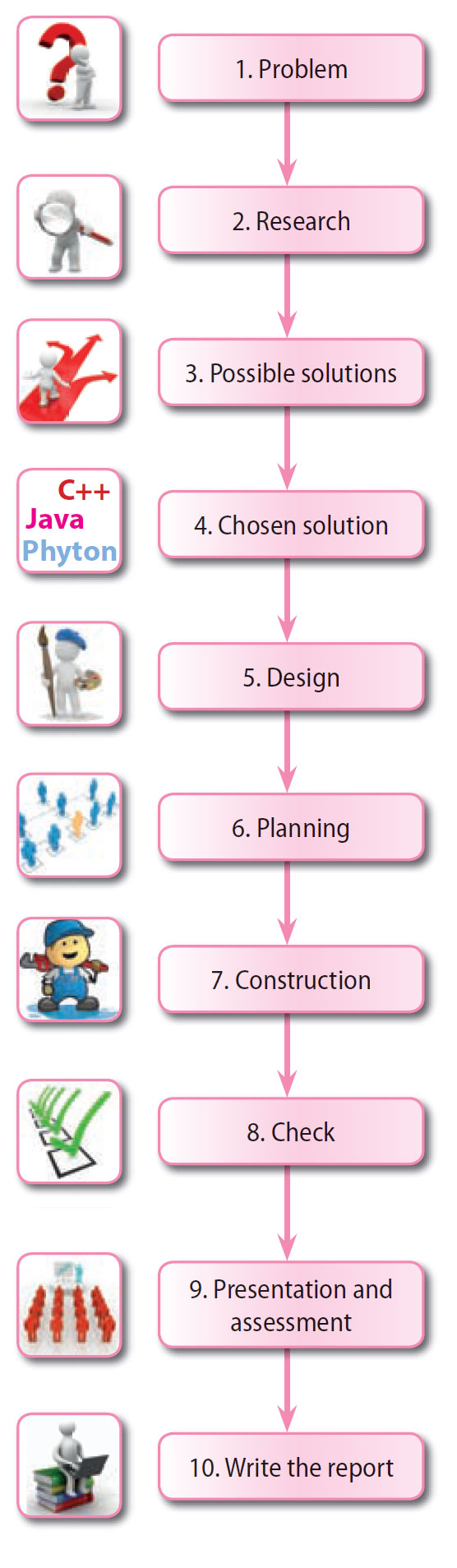 1. Problem

2. Research

3. Possible solutions

C++
Java
Phyton

4. Chosen solution

5. Design

6. Planning

7. Construction

8. Check

9. Presentation and assessment

10. Write the report